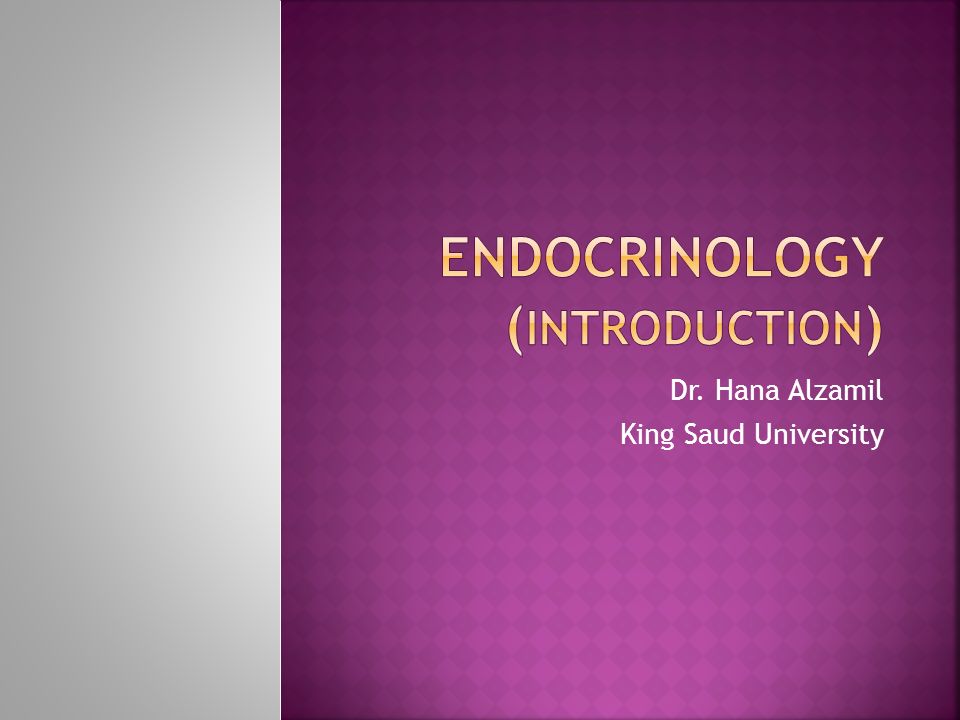 ENDOCRINOLOGY (INTRODUCTION)

Dr. Hana Alzamil
King Saud University